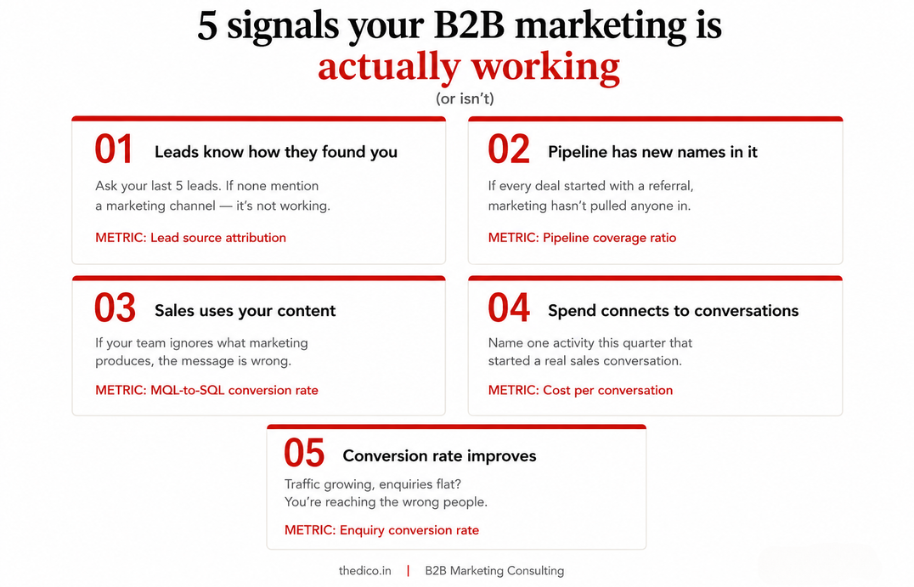 5 signals your B2B marketing is actually working

(or isn't)

01 Leads know how they found you

Ask your last 5 leads. If none mention a marketing channel — it's not working.

METRIC: Lead source attribution

02 Pipeline has new names in it

If every deal started with a referral, marketing hasn't pulled anyone in.

METRIC: Pipeline coverage ratio

03 Sales uses your content

If your team ignores what marketing produces, the message is wrong.

METRIC: MQL-to-SQL conversion rate

04 Spend connects to conversations

Name one activity this quarter that started a real sales conversation.

METRIC: Cost per conversation

05 Conversion rate improves

Traffic growing, enquiries flat? You're reaching the wrong people.

METRIC: Enquiry conversion rate

thedico.in | B2B Marketing Consulting